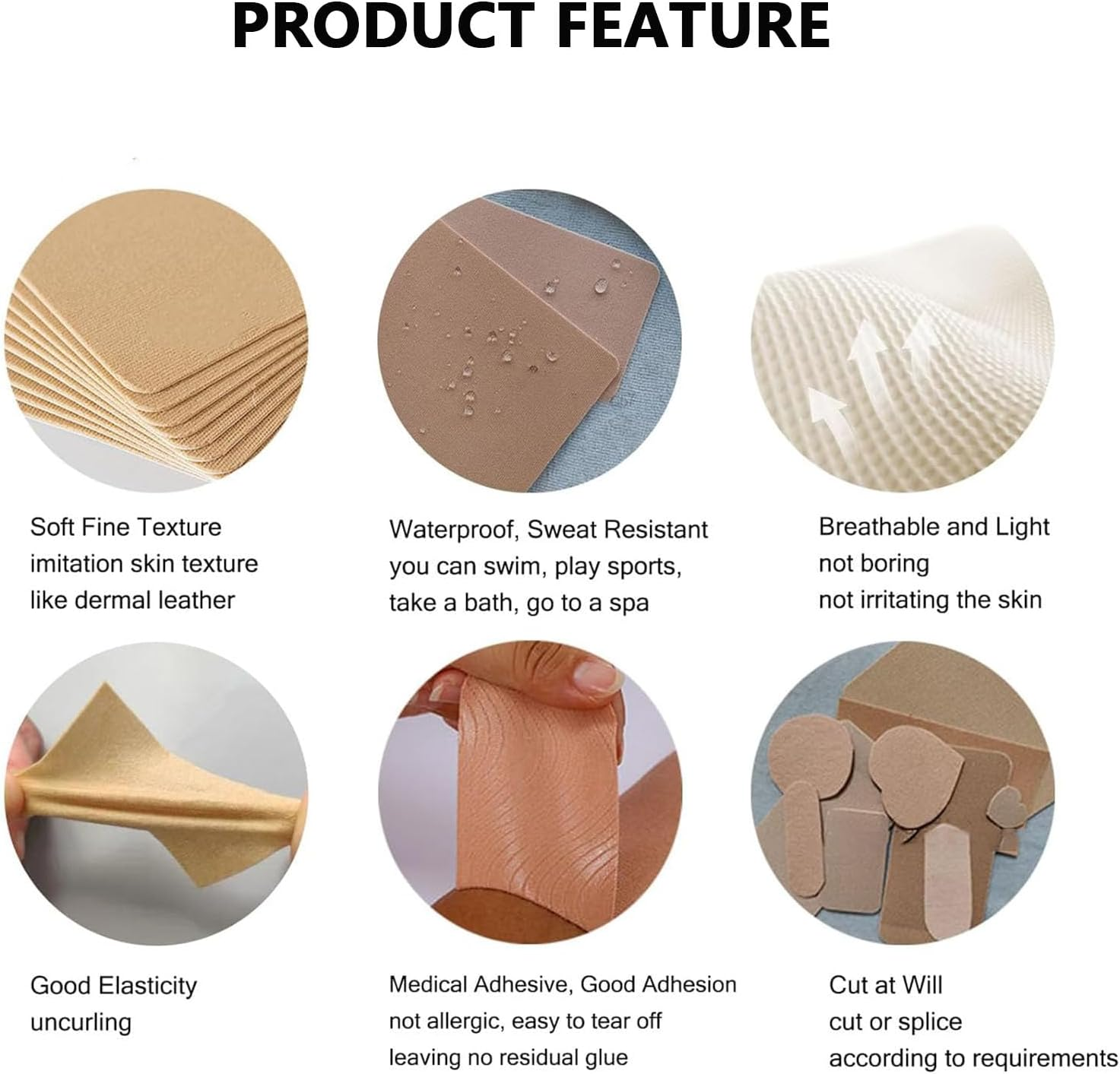 PRODUCT FEATURE

Soft Fine Texture
imitation skin texture
like dermal leather

Waterproof, Sweat Resistant
you can swim, play sports,
take a bath, go to a spa

Breathable and Light
not boring
not irritating the skin

Good Elasticity
uncurling

Medical Adhesive, Good Adhesion
not allergic, easy to tear off
leaving no residual glue

Cut at Will
cut or splice
according to requirements